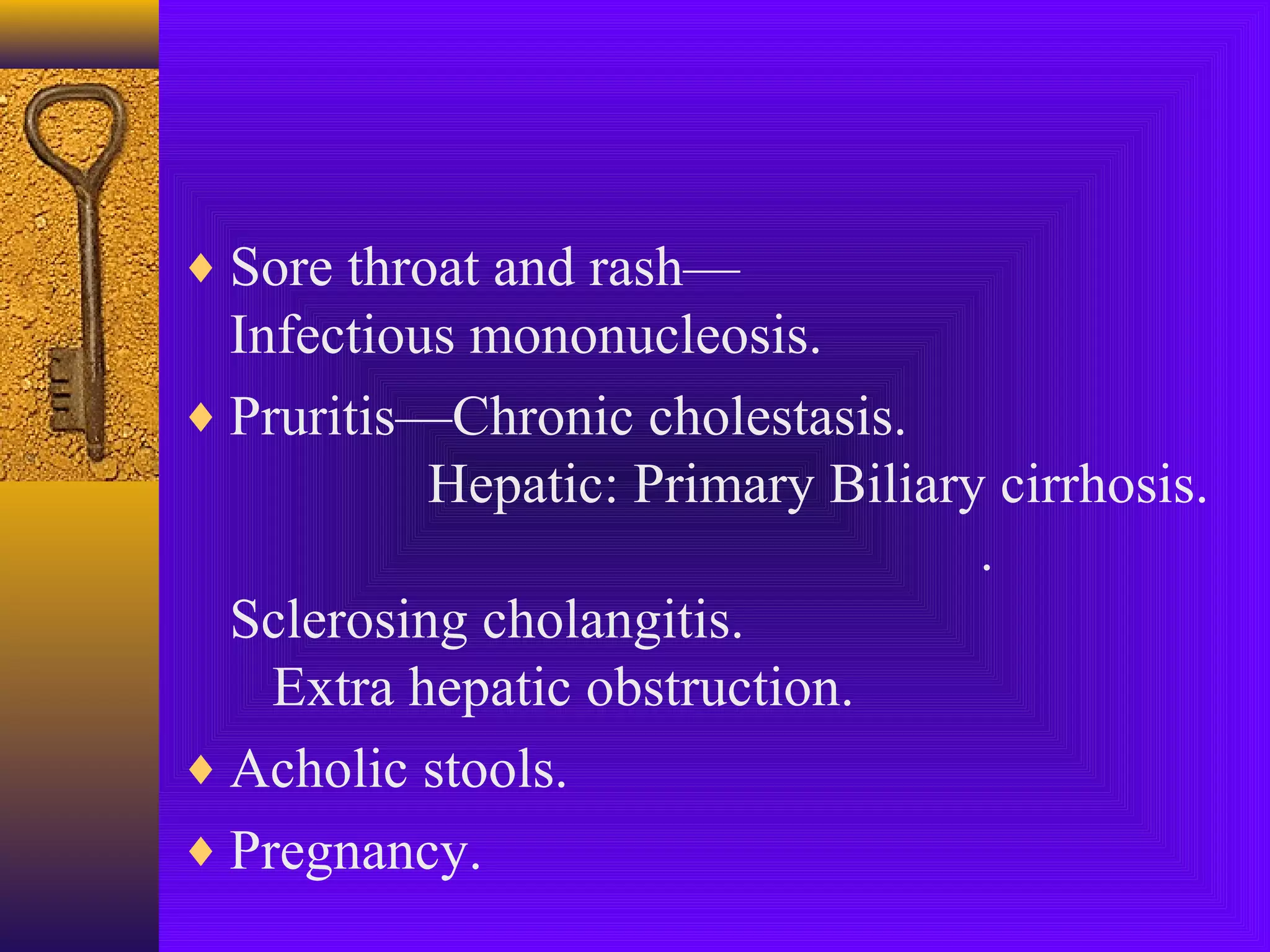 ♦ Sore throat and rash—
Infectious mononucleosis.

♦ Pruritis—Chronic cholestasis.
Hepatic: Primary Biliary cirrhosis.
.
Sclerosing cholangitis.
Extra hepatic obstruction.

♦ Acholic stools.

♦ Pregnancy.